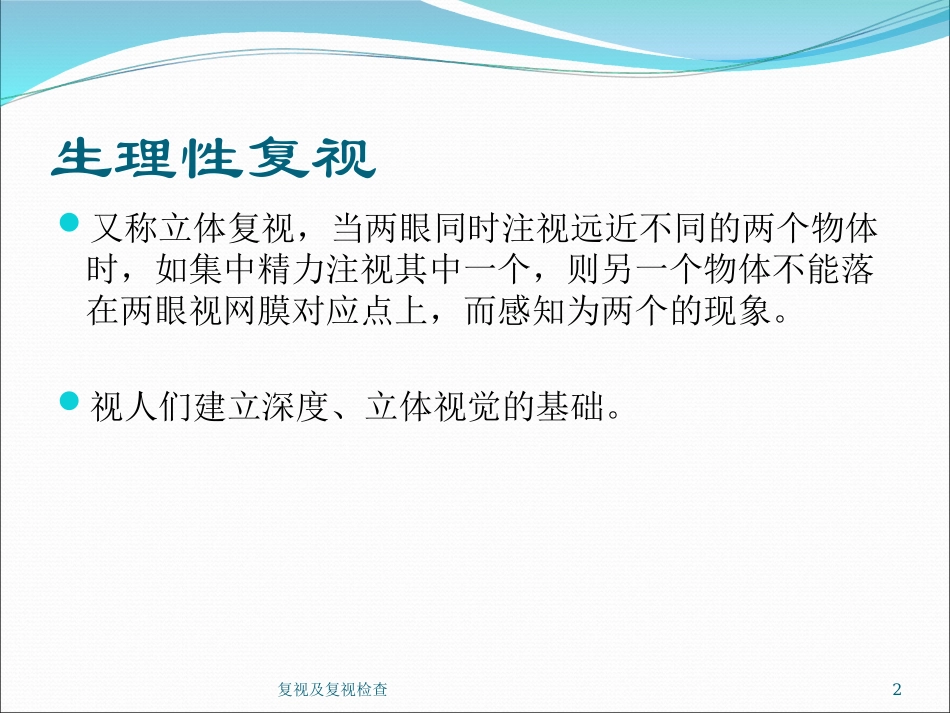 生理性复视

又称立体复视，当两眼同时注视远近不同的两个物体时，如集中精力注视其中一个，则另一个物体不能落在两眼视网膜对应点上，而感知为两个的现象。

视人们建立深度、立体视觉的基础。

复视及复视检查

2